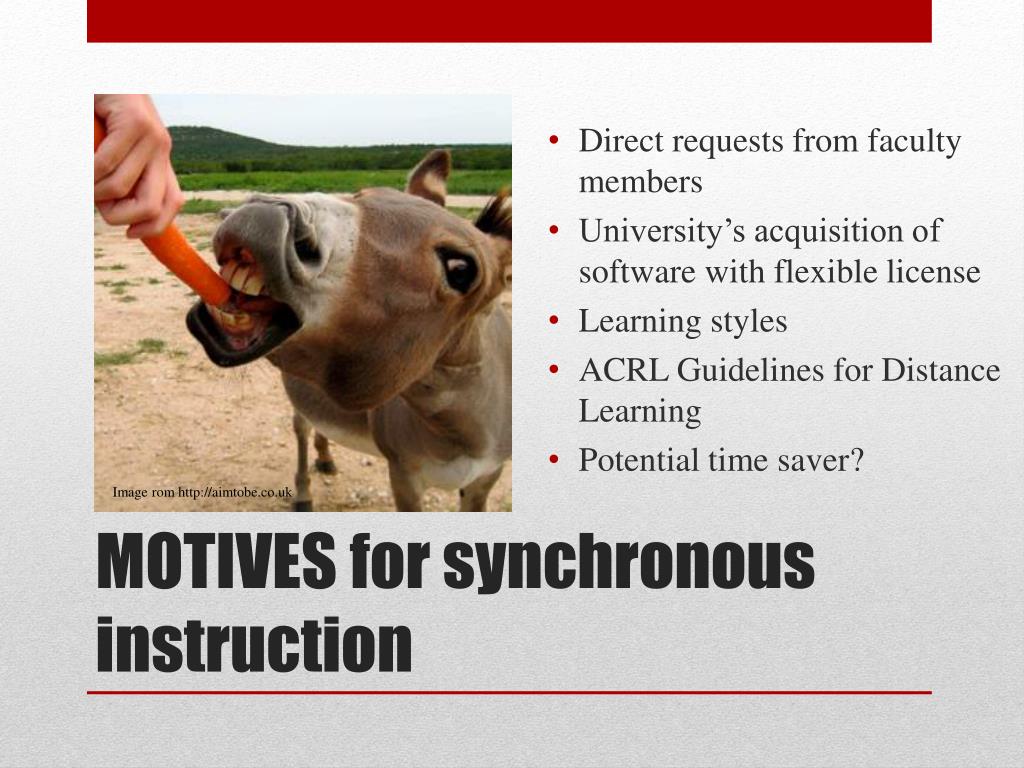 Image rom http://aimtobe.co.uk

• Direct requests from faculty members
• University's acquisition of software with flexible license
• Learning styles
• ACRL Guidelines for Distance Learning
• Potential time saver?

MOTIVES for synchronous instruction